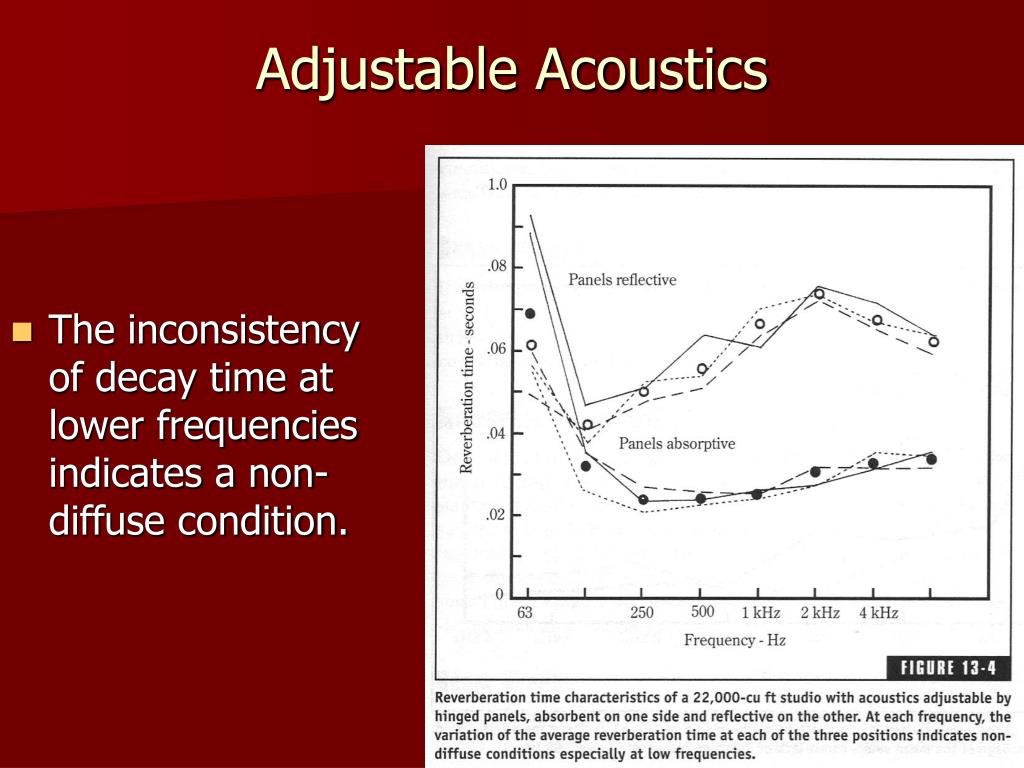 Adjustable Acoustics

The inconsistency of decay time at lower frequencies indicates a non-diffuse condition.

1.0
.08
.06
.04
.02
0
Reverberation time - seconds
Panels reflective
Panels absorptive
63
250
500
1 kHz
2 kHz
4 kHz
Frequency - Hz

FIGURE 13-4

Reverberation time characteristics of a 22,000-cu ft studio with acoustics adjustable by hinged panels, absorbent on one side and reflective on the other. At each frequency, the variation of the average reverberation time at each of the three positions indicates non-diffuse conditions especially at low frequencies.